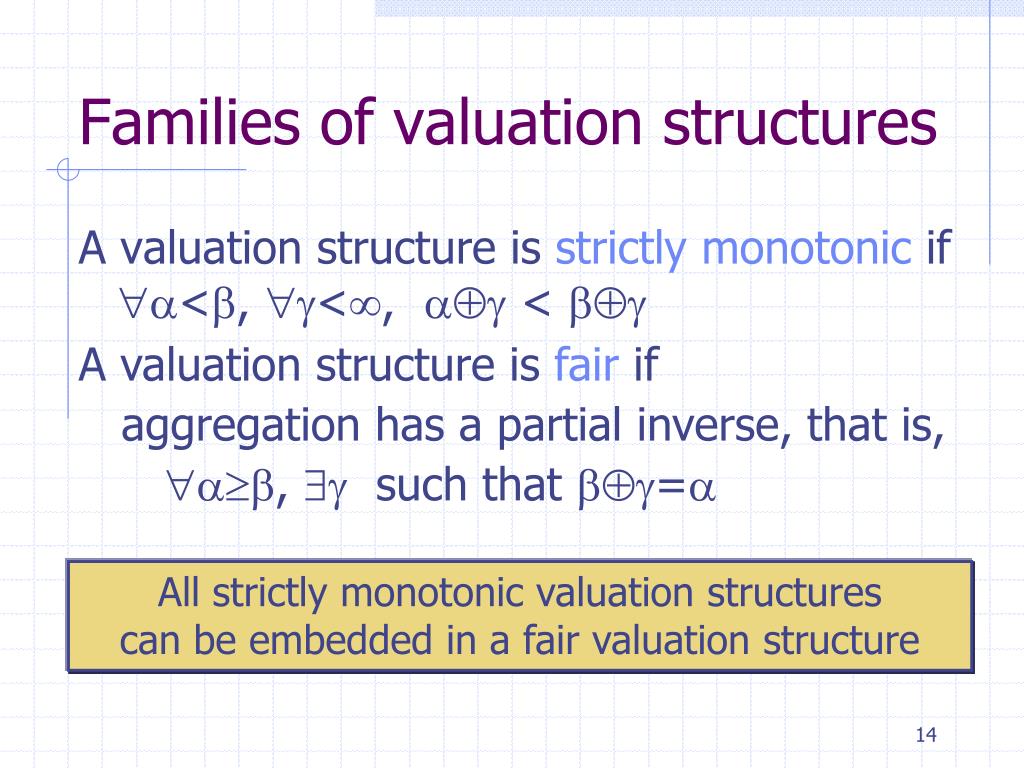 Families of valuation structures

A valuation structure is strictly monotonic if
$\forall\alpha<\beta$, $\forall\gamma<\infty$, $\alpha\oplus\gamma < \beta\oplus\gamma$

A valuation structure is fair if
aggregation has a partial inverse, that is,
$\forall\alpha\geq\beta$, $\exists\gamma$ such that $\beta\oplus\gamma=\alpha$

All strictly monotonic valuation structures can be embedded in a fair valuation structure

14